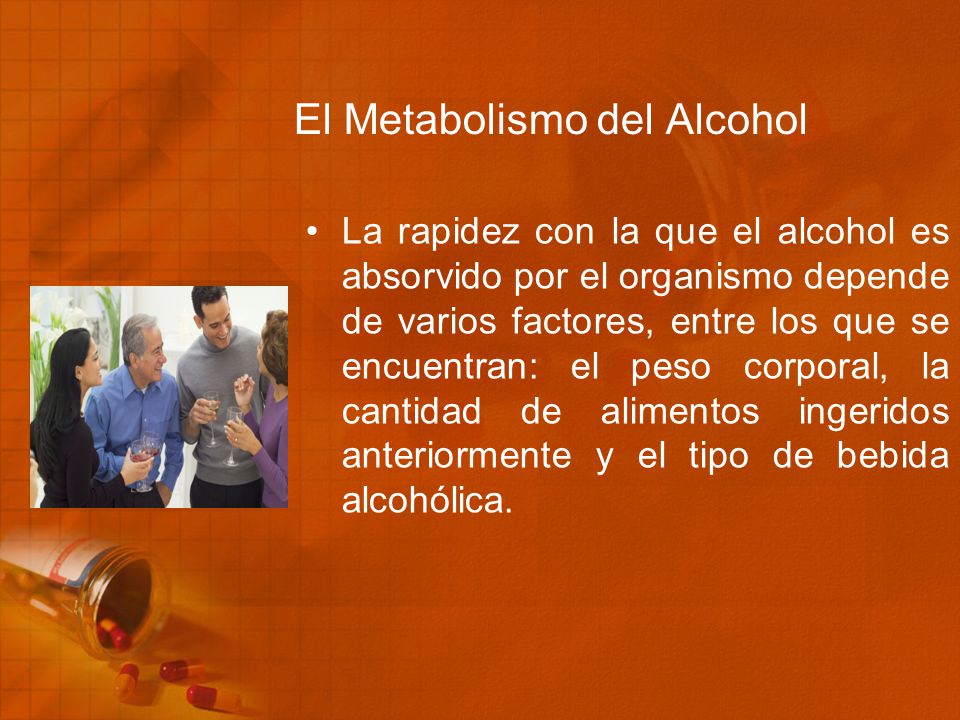 El Metabolismo del Alcohol

• La rapidez con la que el alcohol es absorvido por el organismo depende de varios factores, entre los que se encuentran: el peso corporal, la cantidad de alimentos ingeridos anteriormente y el tipo de bebida alcohólica.